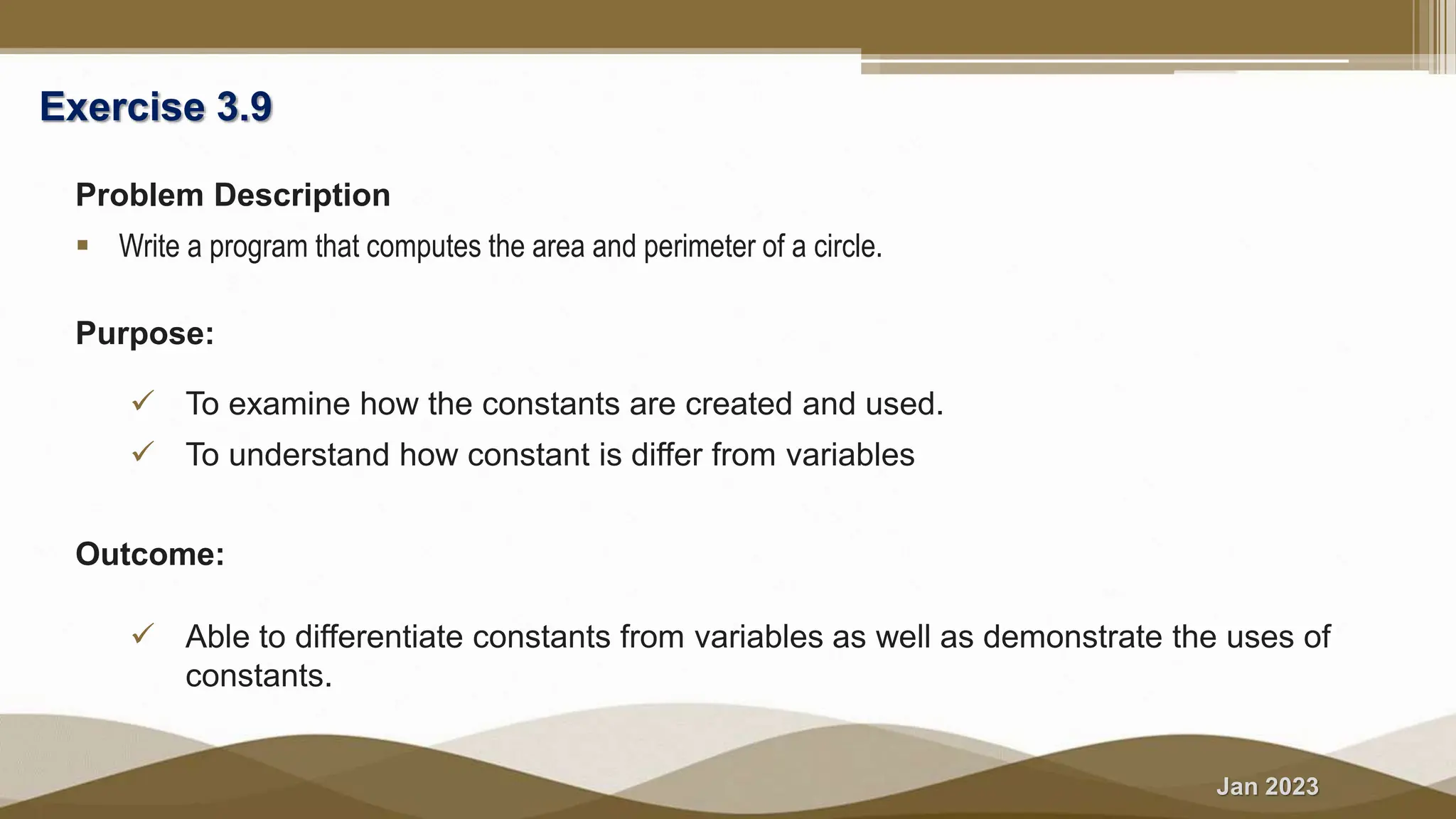 Exercise 3.9

Problem Description

▪ Write a program that computes the area and perimeter of a circle.

Purpose:

✓ To examine how the constants are created and used.

✓ To understand how constant is differ from variables

Outcome:

✓ Able to differentiate constants from variables as well as demonstrate the uses of constants.

Jan 2023